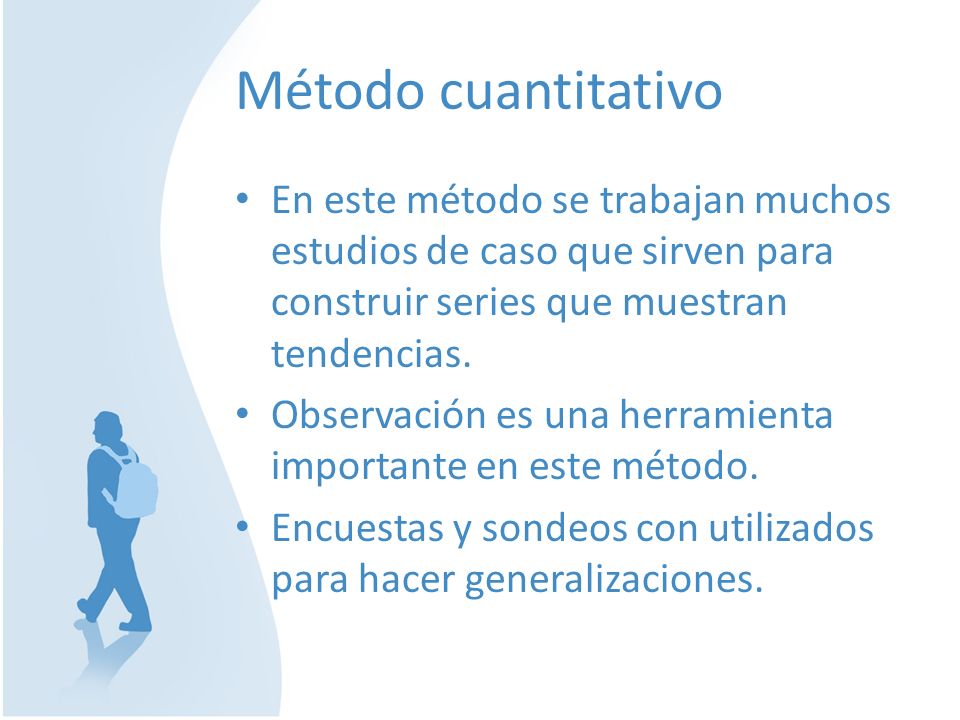 Método cuantitativo

• En este método se trabajan muchos estudios de caso que sirven para construir series que muestran tendencias.
• Observación es una herramienta importante en este método.
• Encuestas y sondeos con utilizados para hacer generalizaciones.